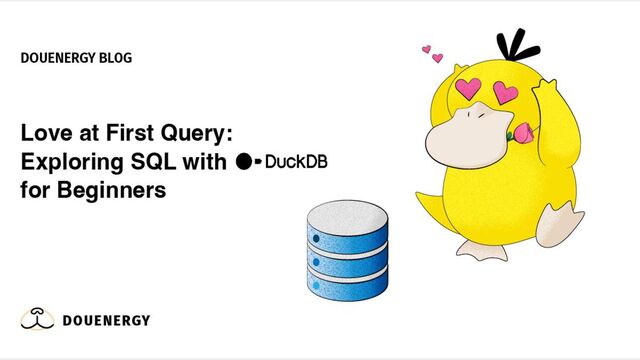 DOUENERGY BLOG

Love at First Query: Exploring SQL with DuckDB for Beginners

DOUENERGY